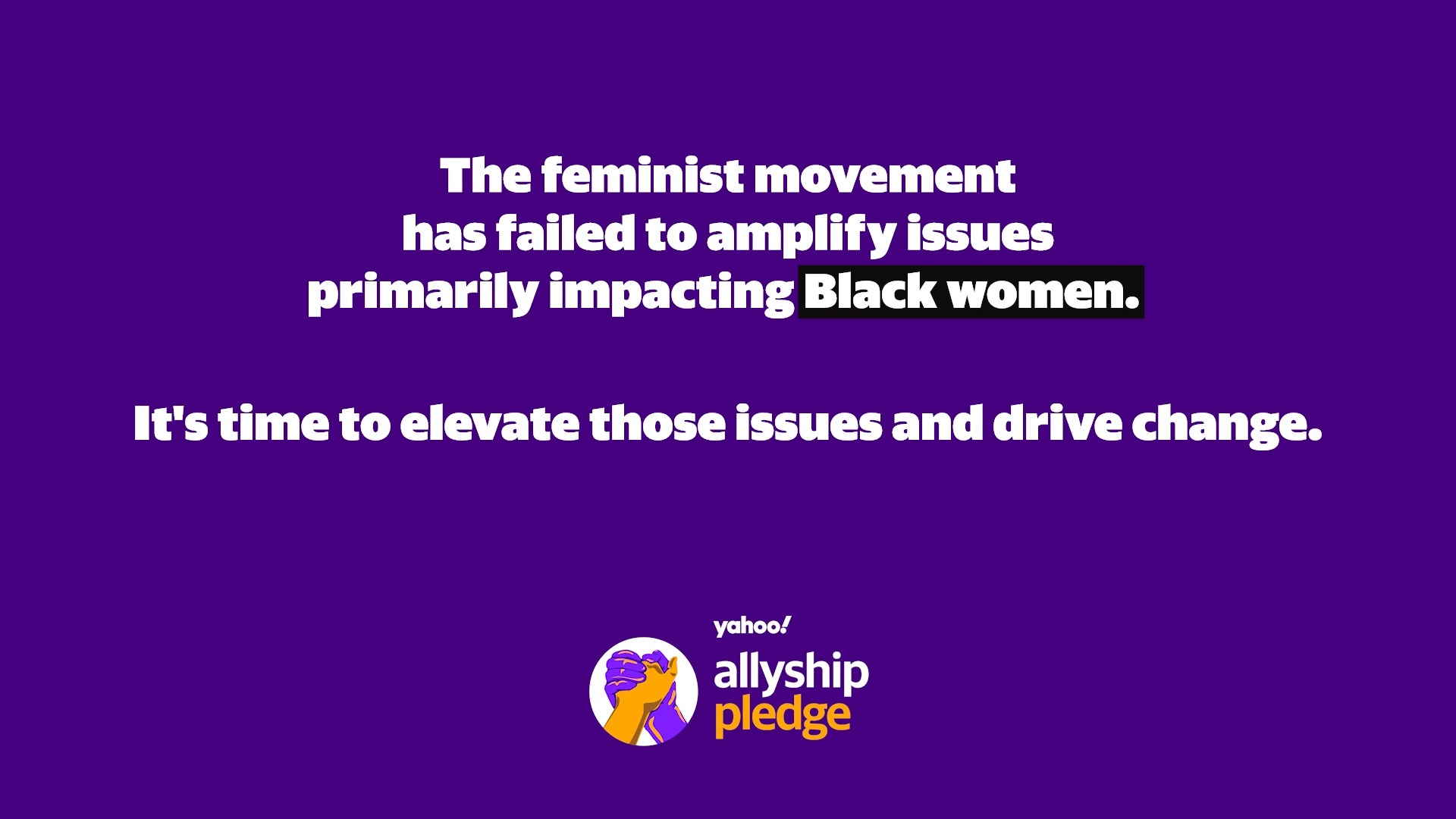 The feminist movement has failed to amplify issues primarily impacting Black women.

It's time to elevate those issues and drive change.

yahoo!

allyship pledge